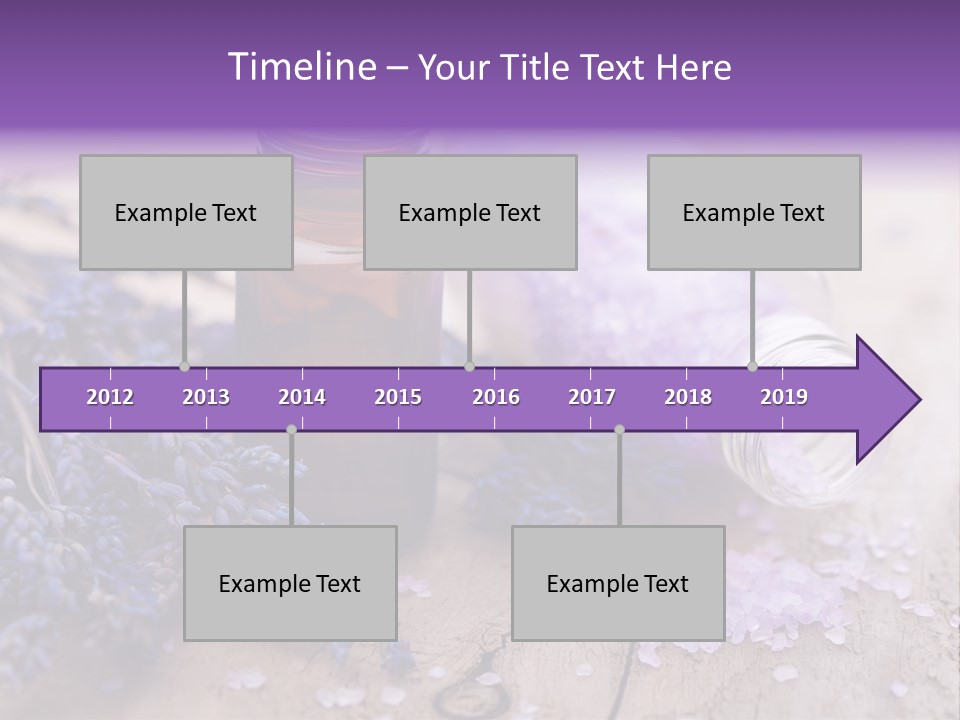 Timeline – Your Title Text Here

Example Text

Example Text

Example Text

2012 2013 2014 2015 2016 2017 2018 2019

Example Text

Example Text